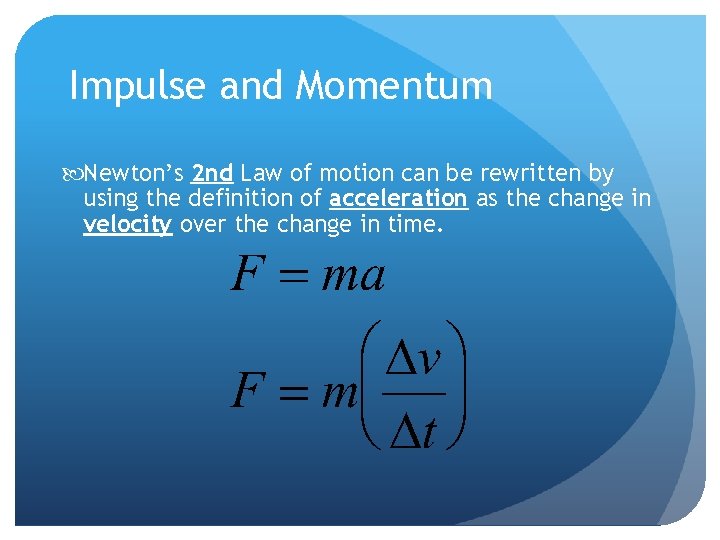 Impulse and Momentum

Newton's 2nd Law of motion can be rewritten by using the definition of acceleration as the change in velocity over the change in time.

$F = ma$

$F = m\left(\frac{\Delta v}{\Delta t}\right)$